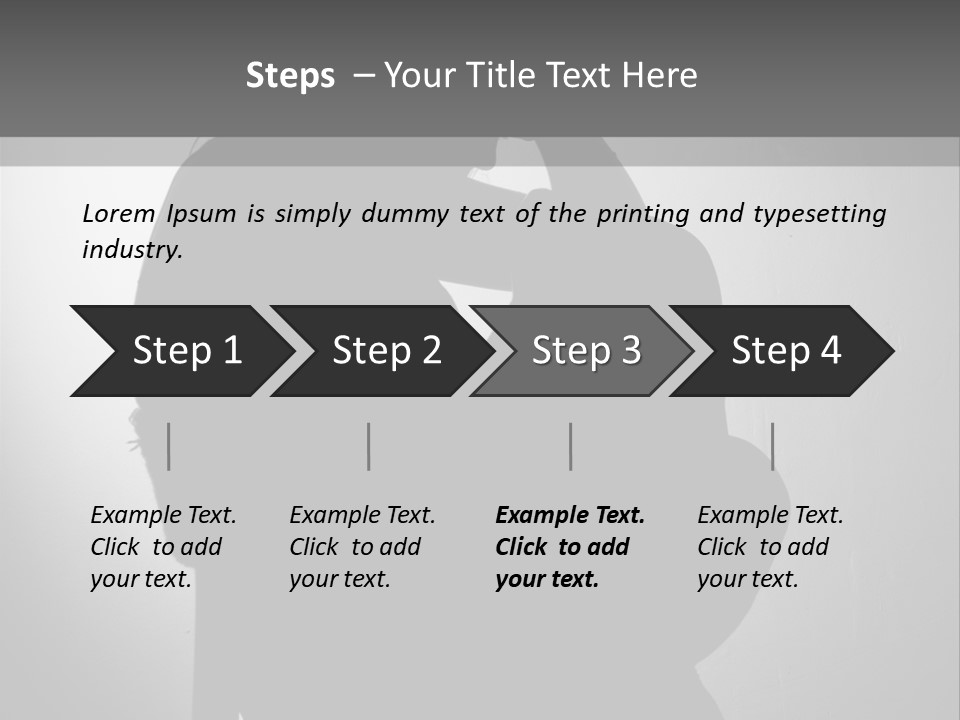 Steps – Your Title Text Here

Lorem Ipsum is simply dummy text of the printing and typesetting industry.

Step 1

Step 2

Step 3

Step 4

Example Text. Click to add your text.

Example Text. Click to add your text.

Example Text. Click to add your text.

Example Text. Click to add your text.